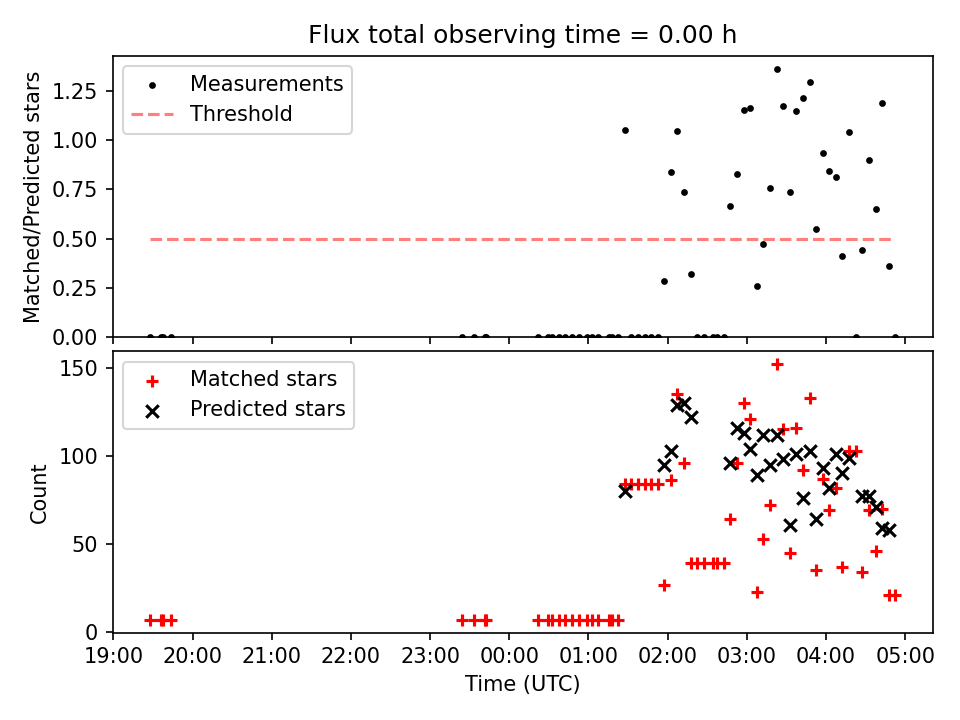 Flux total observing time = 0.00 h

Measurements
Threshold

Matched/Predicted stars

1.25
1.00
0.75
0.50
0.25
0.00

Matched stars
Predicted stars

Count

150
100
50
0

19:00 20:00 21:00 22:00 23:00 00:00 01:00 02:00 03:00 04:00 05:00

Time (UTC)